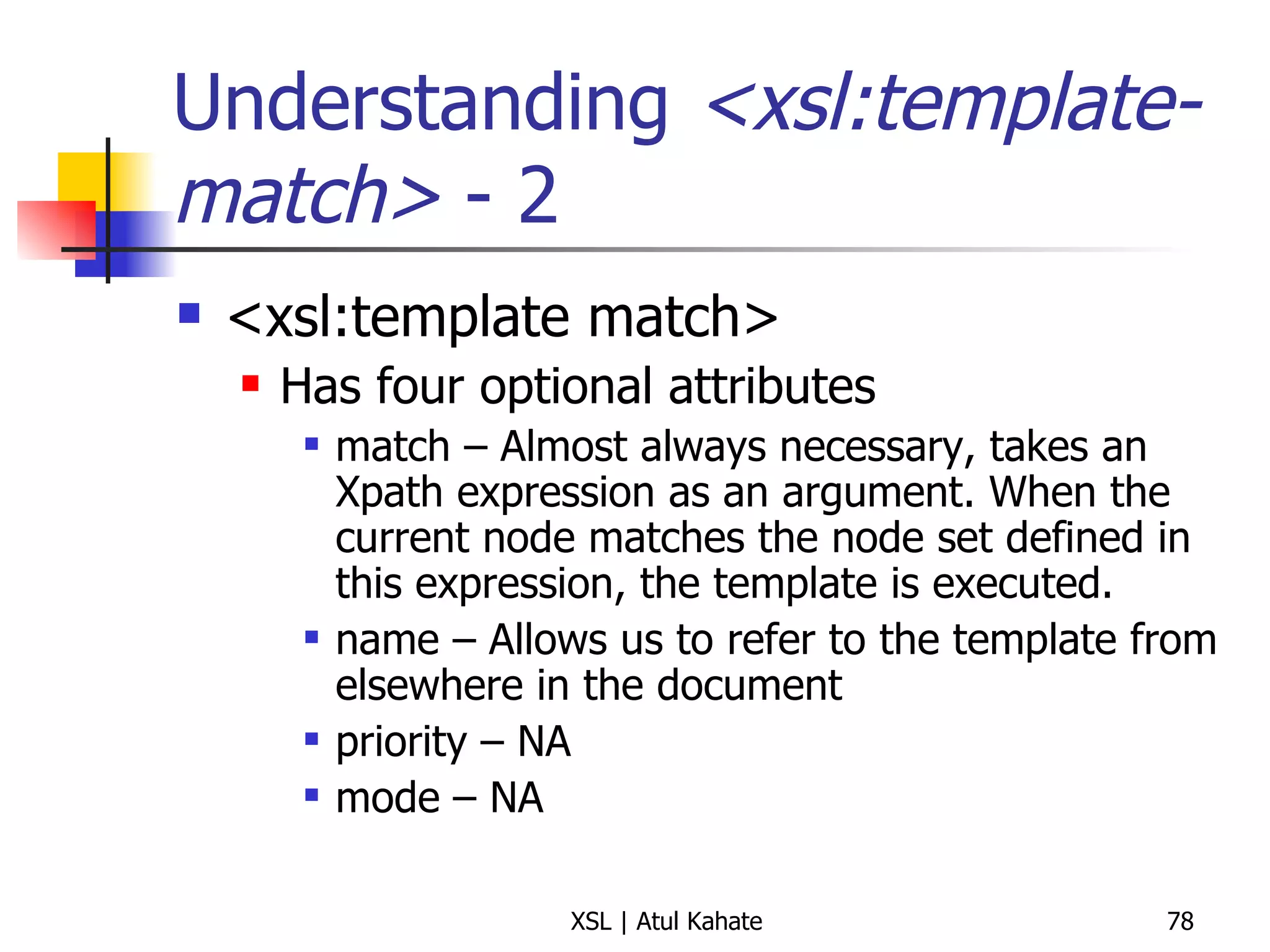 Understanding <xsl:template-match> - 2

<xsl:template match>

Has four optional attributes

match – Almost always necessary, takes an Xpath expression as an argument. When the current node matches the node set defined in this expression, the template is executed.

name – Allows us to refer to the template from elsewhere in the document

priority – NA

mode – NA

XSL | Atul Kahate

78